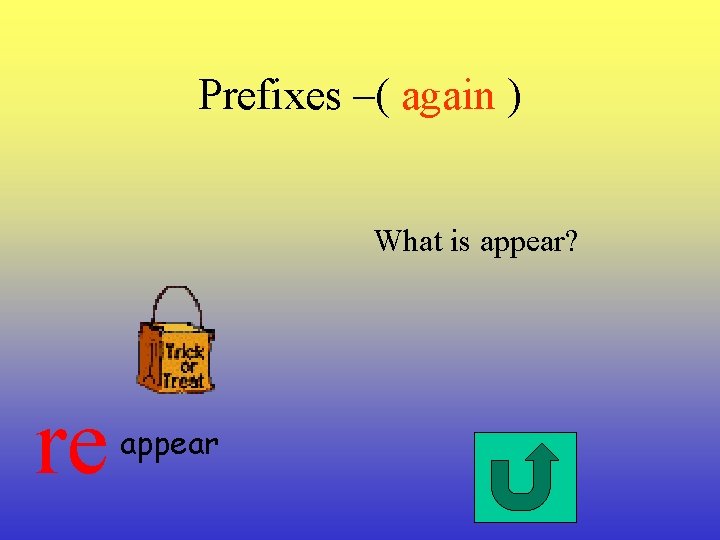 Prefixes –( again )

What is appear?

Trick or Treat

re appear